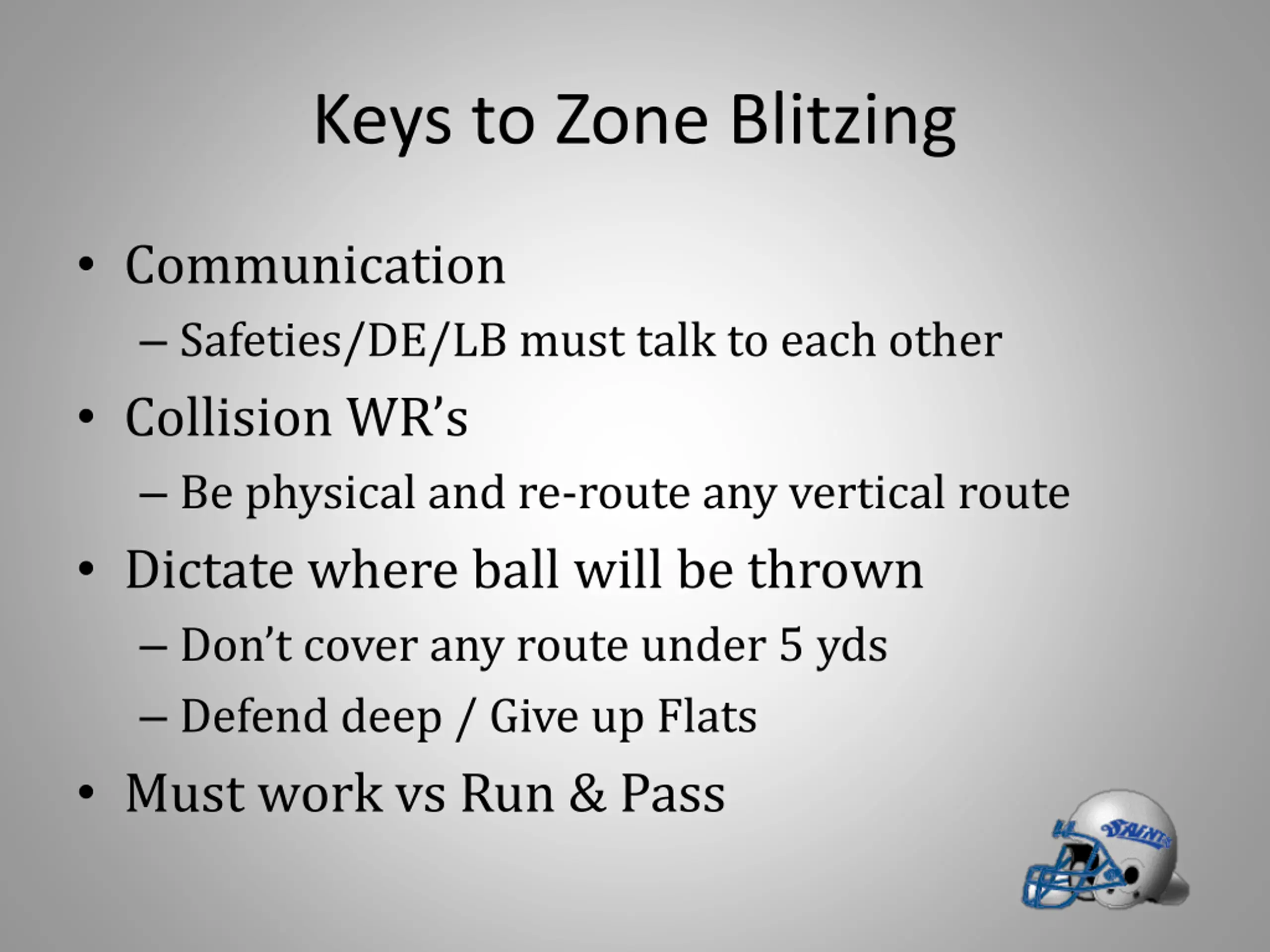 Keys to Zone Blitzing

• Communication
– Safeties/DE/LB must talk to each other
• Collision WR’s
– Be physical and re-route any vertical route
• Dictate where ball will be thrown
– Don’t cover any route under 5 yds
– Defend deep / Give up Flats
• Must work vs Run & Pass

SAINTS